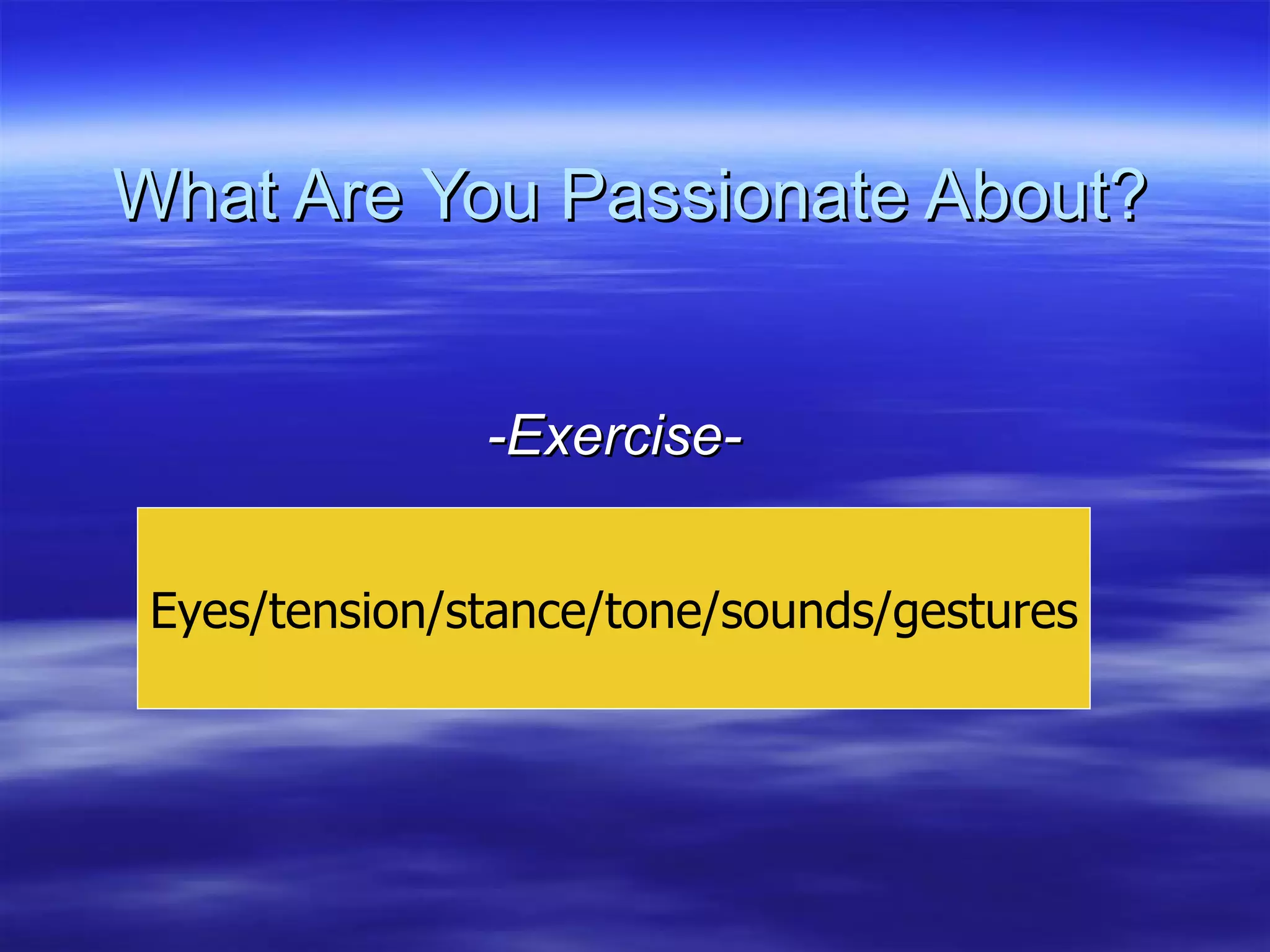 What Are You Passionate About?

-Exercise-

Eyes/tension/stance/tone/sounds/gestures